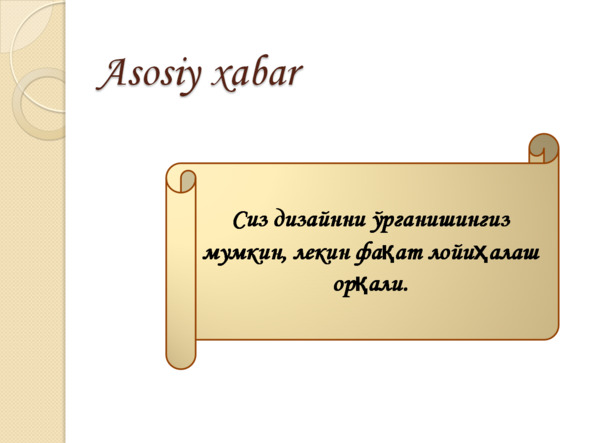 Asosiy xabar

Сиз дизайнни ўрганишингиз мумкин, лекин фақат лойиҳалаш орқали.